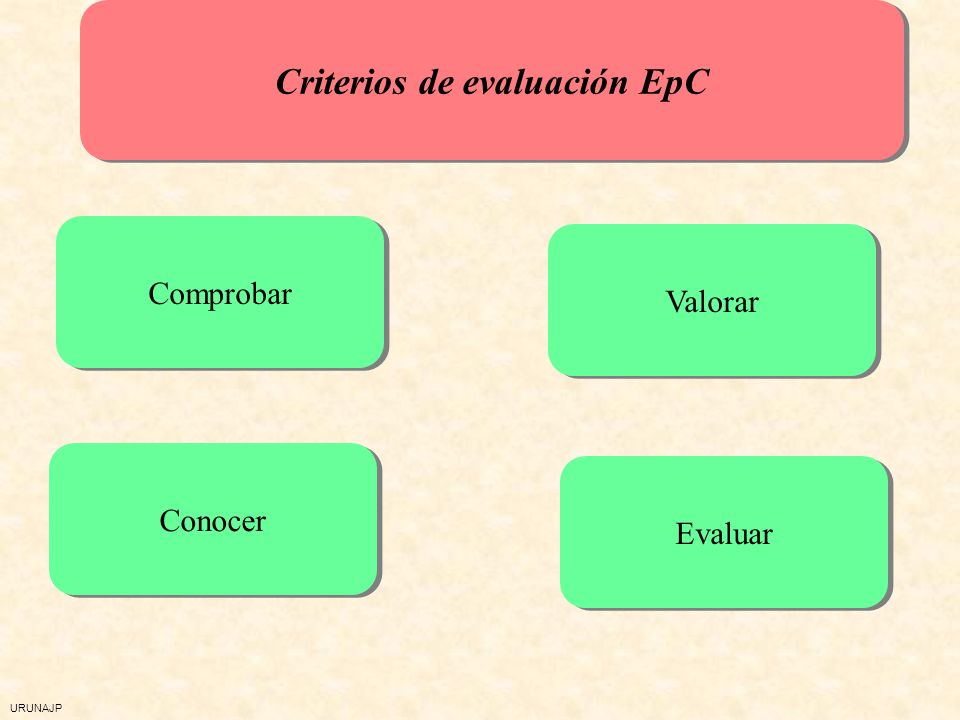 Criterios de evaluación EpC

Comprobar

Valorar

Conocer

Evaluar

URUNAJP